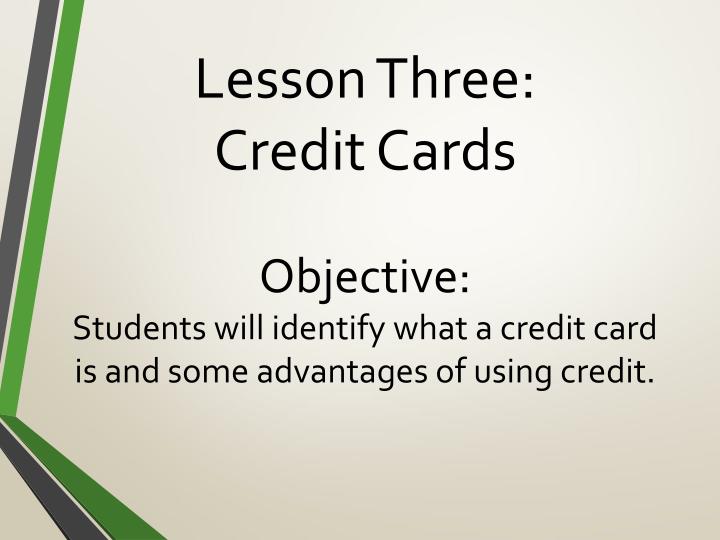 Lesson Three:
Credit Cards

Objective:
Students will identify what a credit card is and some advantages of using credit.